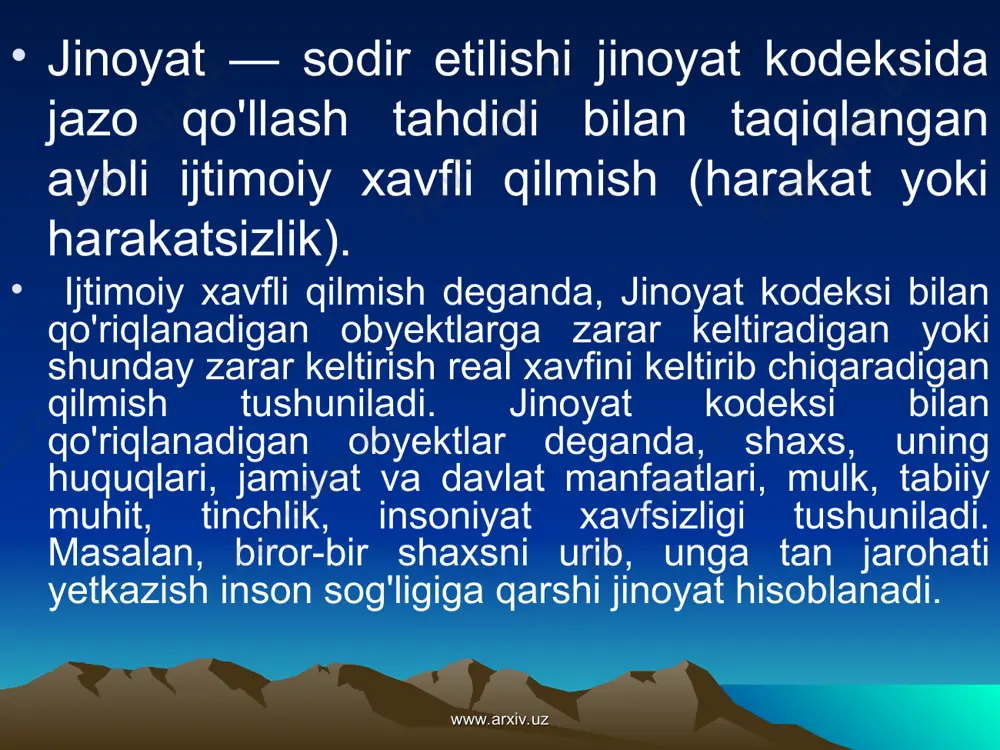 • Jinoyat — sodir etilishi jinoyat kodeksida jazo qo'llash tahdidi bilan taqiqlangan aybli ijtimoiy xavfli qilmish (harakat yoki harakatsizlik).

• Ijtimoiy xavfli qilmish deganda, Jinoyat kodeksi bilan qo'riqlanadigan obyektlarga zarar keltiradigan yoki shunday zarar keltirish real xavfini keltirib chiqaradigan qilmish tushuniladi. Jinoyat kodeksi bilan qo'riqlanadigan obyektlar deganda, shaxs, uning huquqlari, jamiyat va davlat manfaatlari, mulk, tabiiy muhit, tinchlik, insoniyat xavfsizligi tushuniladi. Masalan, biror-bir shaxsni urib, unga tan jarohati yetkazish inson sog'ligiga qarshi jinoyat hisoblanadi.

www.arxiv.uz